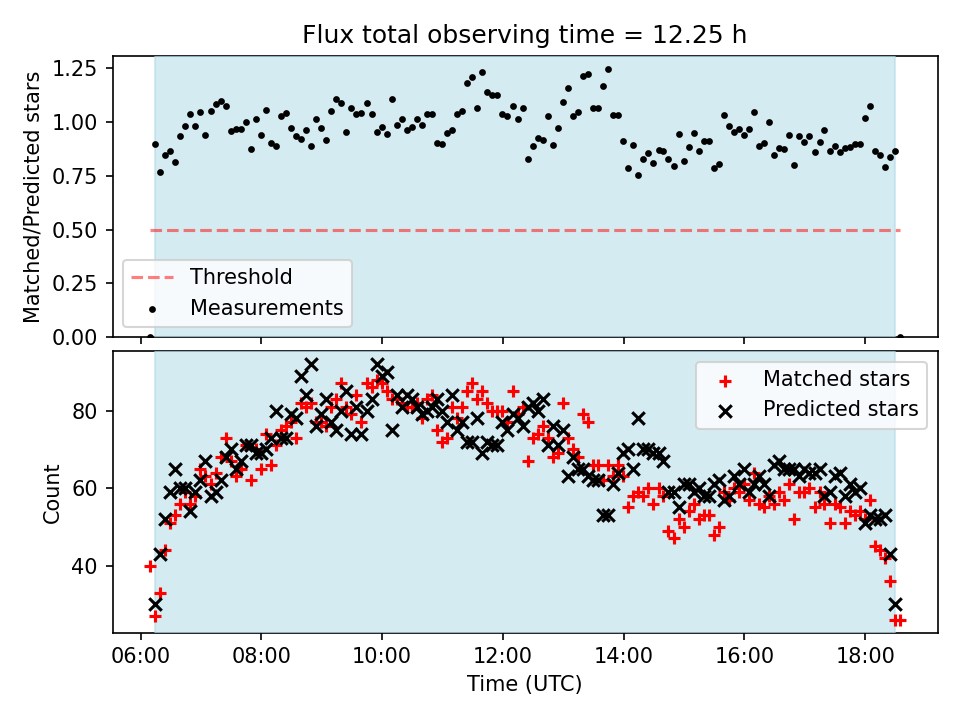 Flux total observing time = 12.25 h

Matched/Predicted stars

1.25
1.00
0.75
0.50
0.25
0.00

Threshold
Measurements

Count

80
60
40

Matched stars
Predicted stars

06:00 08:00 10:00 12:00 14:00 16:00 18:00

Time (UTC)